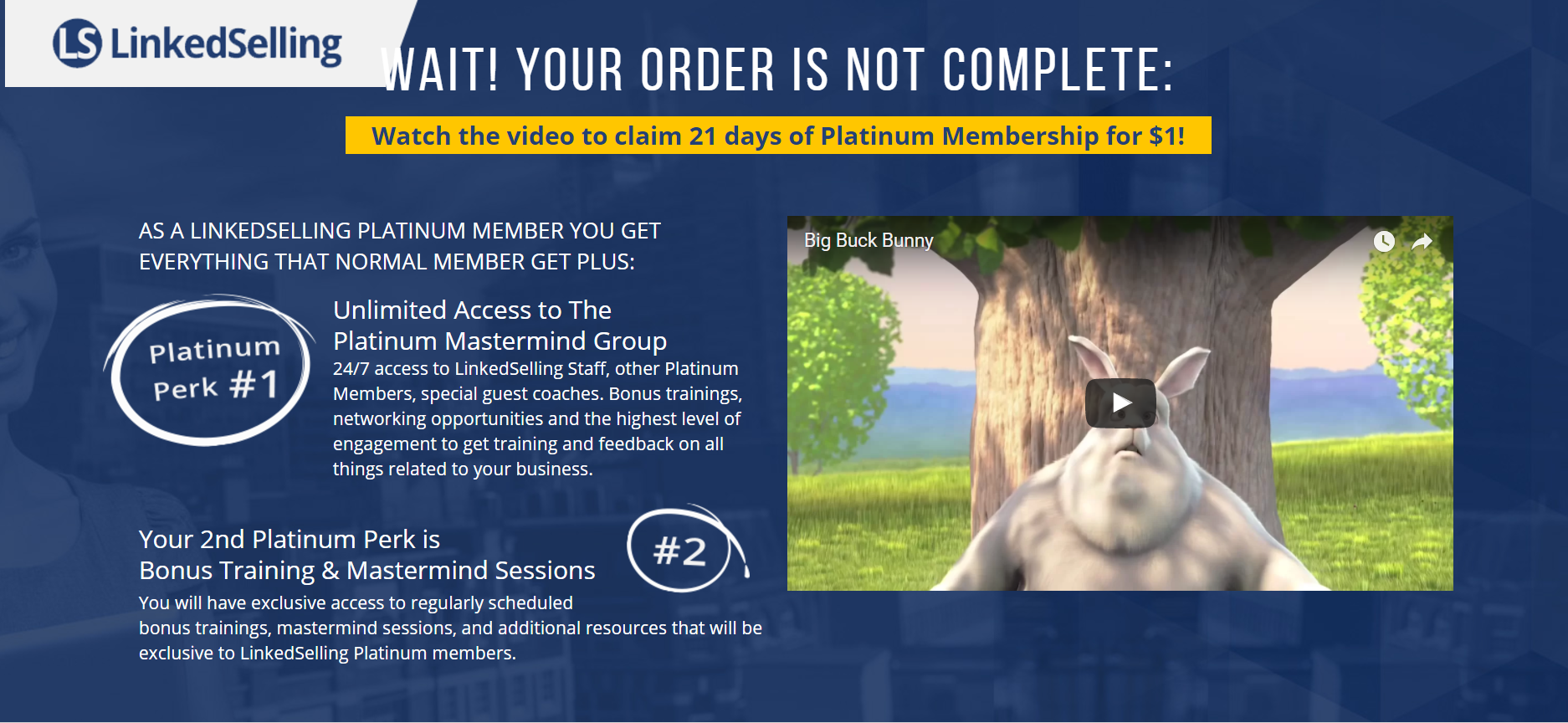 LS LinkedSelling

WAIT! YOUR ORDER IS NOT COMPLETE:

Watch the video to claim 21 days of Platinum Membership for $1!

AS A LINKEDSELLING PLATINUM MEMBER YOU GET EVERYTHING THAT NORMAL MEMBER GET PLUS:

Platinum Perk #1

Unlimited Access to The Platinum Mastermind Group

24/7 access to LinkedSelling Staff, other Platinum Members, special guest coaches. Bonus trainings, networking opportunities and the highest level of engagement to get training and feedback on all things related to your business.

Your 2nd Platinum Perk is Bonus Training & Mastermind Sessions

#2

You will have exclusive access to regularly scheduled bonus trainings, mastermind sessions, and additional resources that will be exclusive to LinkedSelling Platinum members.

Big Buck Bunny